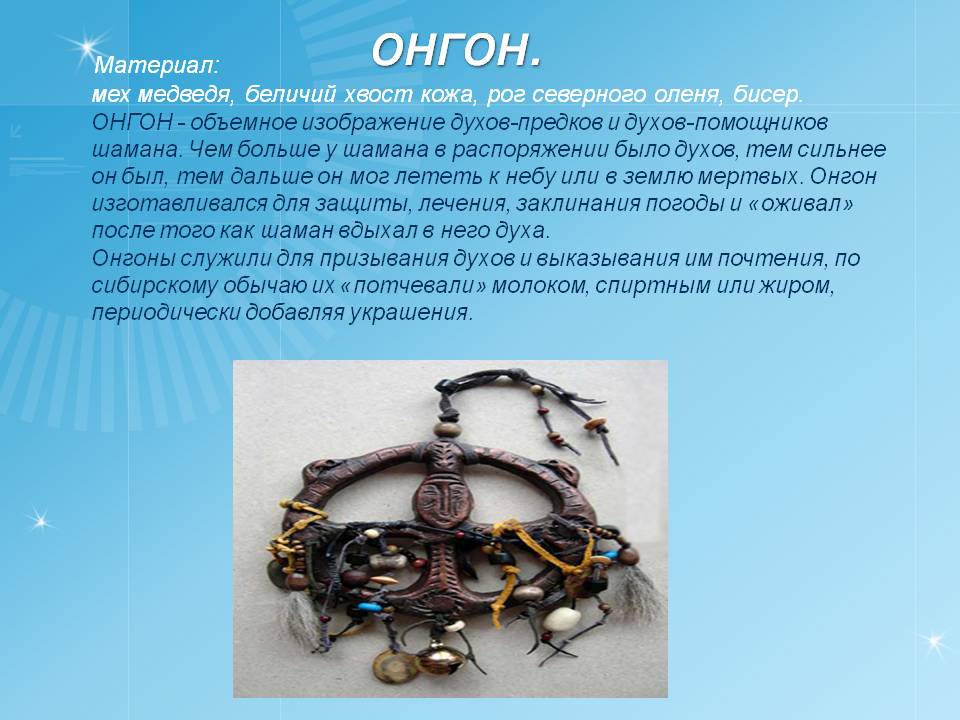 ОНГОН.

Материал:
мех медведя, беличий хвост кожа, рог северного оленя, бисер.
ОНГОН - объемное изображение духов-предков и духов-помощников шамана. Чем больше у шамана в распоряжении было духов, тем сильнее он был, тем дальше он мог лететь к небу или в землю мертвых. Онгон изготавливался для защиты, лечения, заклинания погоды и «оживал» после того как шаман вдыхал в него духа.
Онгоны служили для призывания духов и выказывания им почтения, по сибирскому обычаю их «потчевали» молоком, спиртным или жиром, периодически добавляя украшения.